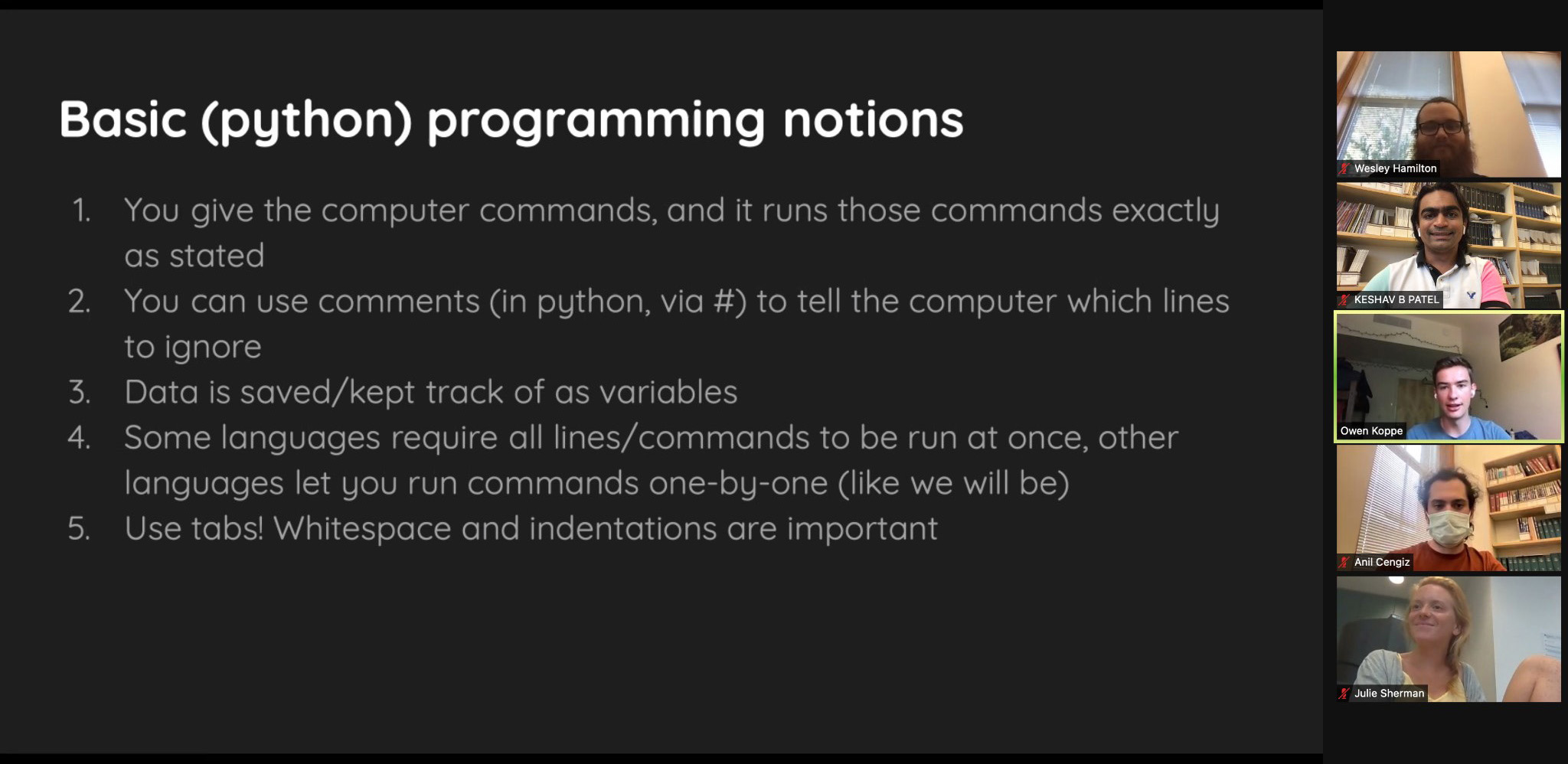 Basic (python) programming notions

1. You give the computer commands, and it runs those commands exactly as stated
2. You can use comments (in python, via #) to tell the computer which lines to ignore
3. Data is saved/kept track of as variables
4. Some languages require all lines/commands to be run at once, other languages let you run commands one-by-one (like we will be)
5. Use tabs! Whitespace and indentations are important

Wesley Hamilton

KESHAV B PATEL

Owen Koppe

Anil Cengiz

Julie Sherman